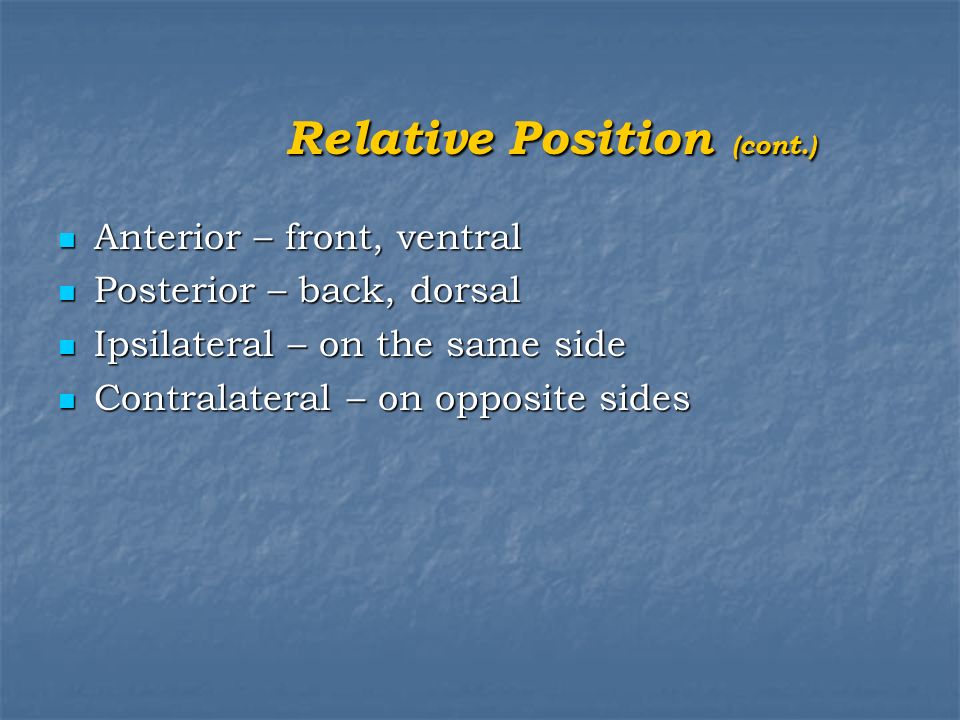 Relative Position (cont.)

- Anterior – front, ventral
- Posterior – back, dorsal
- Ipsilateral – on the same side
- Contralateral – on opposite sides